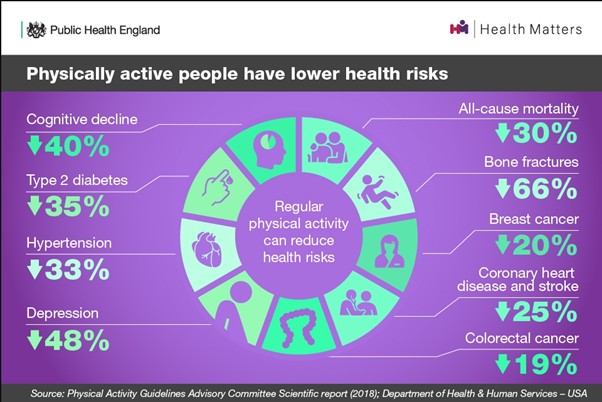 Public Health England

Health Matters

Physically active people have lower health risks

Cognitive decline
40%

Type 2 diabetes
35%

Hypertension
33%

Depression
48%

Regular physical activity can reduce health risks

All-cause mortality
30%

Bone fractures
66%

Breast cancer
20%

Coronary heart disease and stroke
25%

Colorectal cancer
19%

Source: Physical Activity Guidelines Advisory Committee Scientific report (2018); Department of Health & Human Services – USA